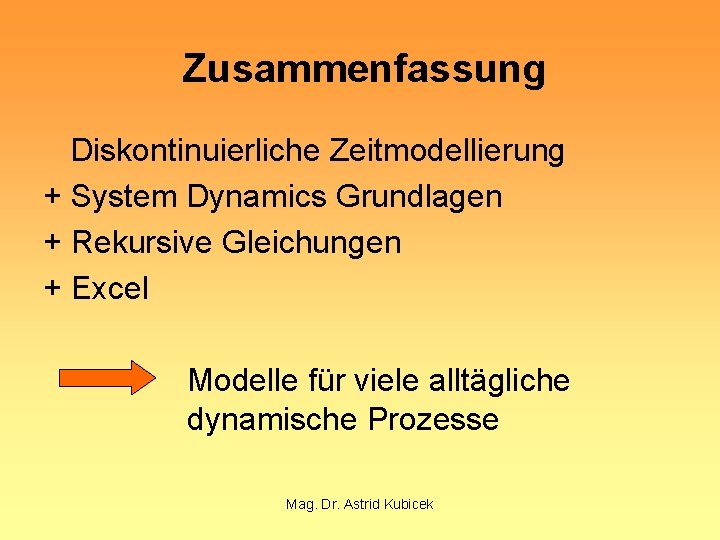 Zusammenfassung

Diskontinuierliche Zeitmodellierung
+ System Dynamics Grundlagen
+ Rekursive Gleichungen
+ Excel

Modelle für viele alltägliche dynamische Prozesse

Mag. Dr. Astrid Kubicek